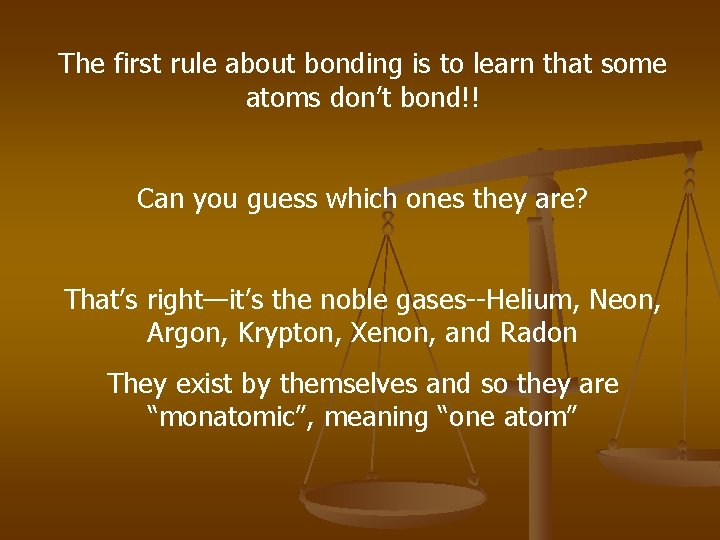 The first rule about bonding is to learn that some atoms don’t bond!!

Can you guess which ones they are?

That’s right—it’s the noble gases--Helium, Neon, Argon, Krypton, Xenon, and Radon

They exist by themselves and so they are “monatomic”, meaning “one atom”